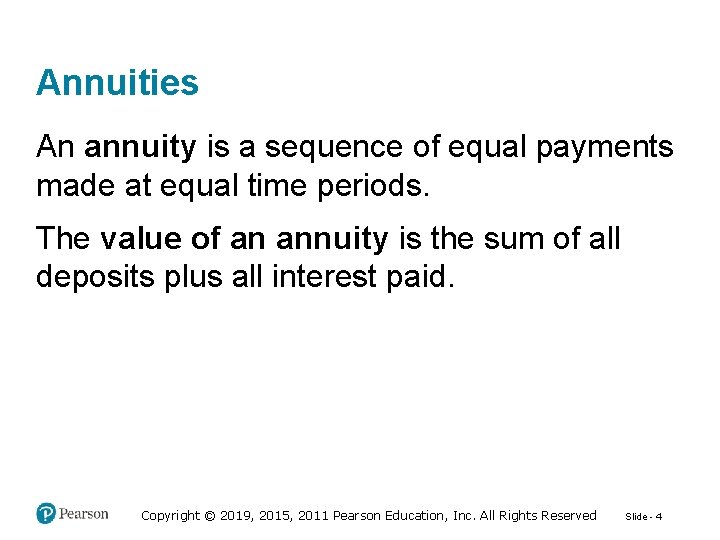 Annuities

An annuity is a sequence of equal payments made at equal time periods.

The value of an annuity is the sum of all deposits plus all interest paid.

Pearson

Copyright © 2019, 2015, 2011 Pearson Education, Inc. All Rights Reserved

Slide - 4